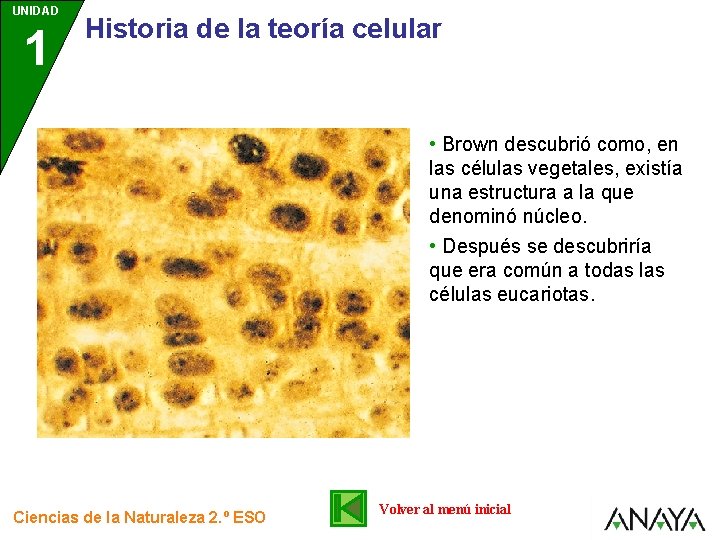 UNIDAD
1
Historia de la teoría celular

• Brown descubrió como, en las células vegetales, existía una estructura a la que denominó núcleo.

• Después se descubriría que era común a todas las células eucariotas.

Ciencias de la Naturaleza 2.º ESO

Volver al menú inicial

ANAYA